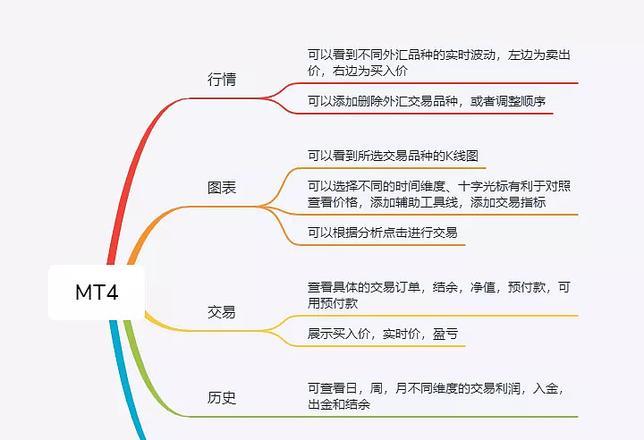 MT4

行情
可以看到不同外汇品种的实时波动，左边为卖出价，右边为买入价
可以添加删除外汇交易品种，或者调整顺序

图表
可以看到所选交易品种的K线图
可以选择不同的时间维度、十字光标有利于对照查看价格，添加辅助工具线，添加交易指标
可以根据分析点击进行交易

交易
查看具体的交易订单，结余，净值，预付款，可用预付款
展示买入价，实时价，盈亏

历史
可查看日，周，月不同维度的交易利润，入金，出金和结余